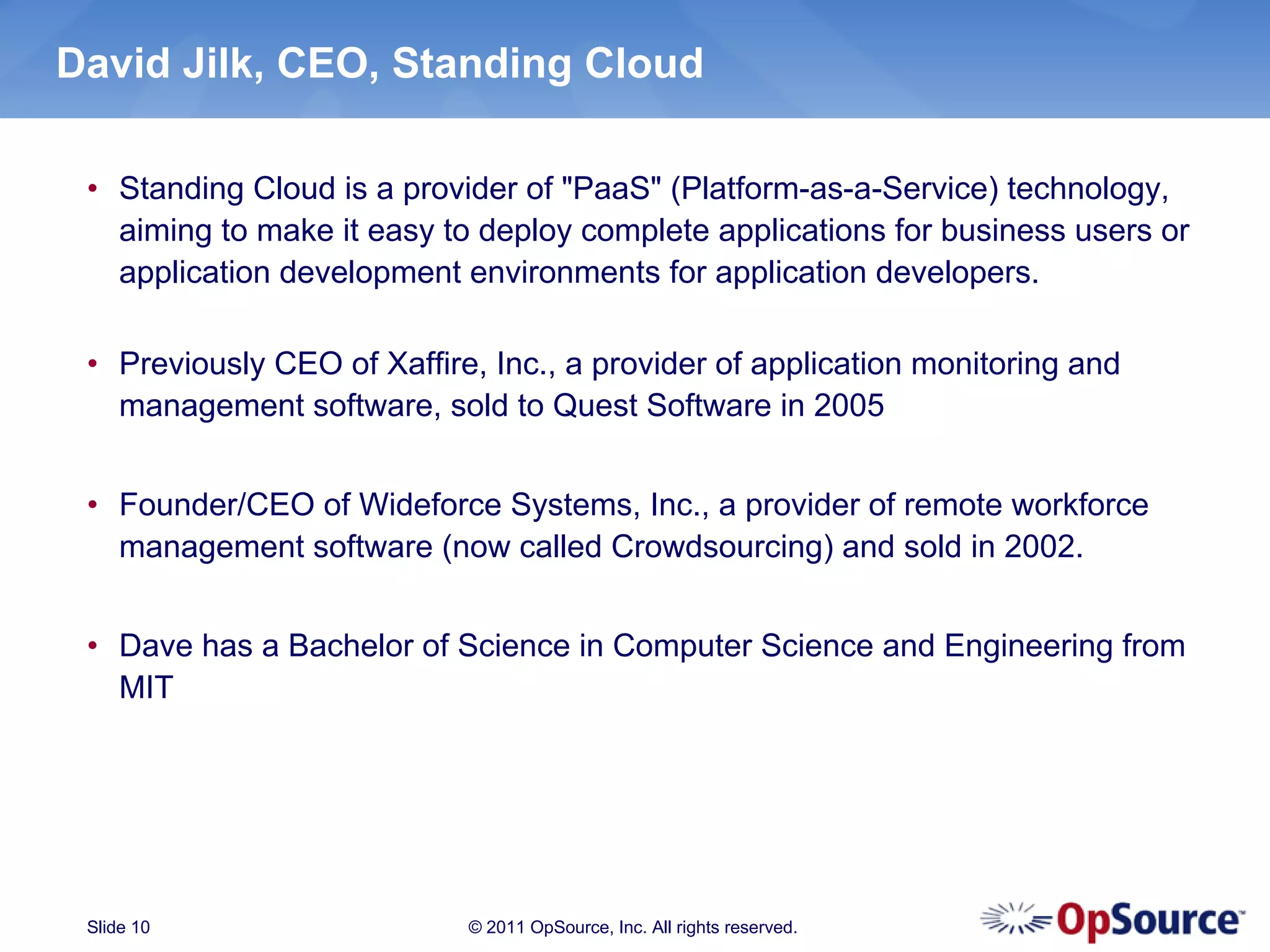 David Jilk, CEO, Standing Cloud

• Standing Cloud is a provider of "PaaS" (Platform-as-a-Service) technology, aiming to make it easy to deploy complete applications for business users or application development environments for application developers.

• Previously CEO of Xaffire, Inc., a provider of application monitoring and management software, sold to Quest Software in 2005

• Founder/CEO of Wideforce Systems, Inc., a provider of remote workforce management software (now called Crowdsourcing) and sold in 2002.

• Dave has a Bachelor of Science in Computer Science and Engineering from MIT

Slide 10

© 2011 OpSource, Inc. All rights reserved.

OpSource™